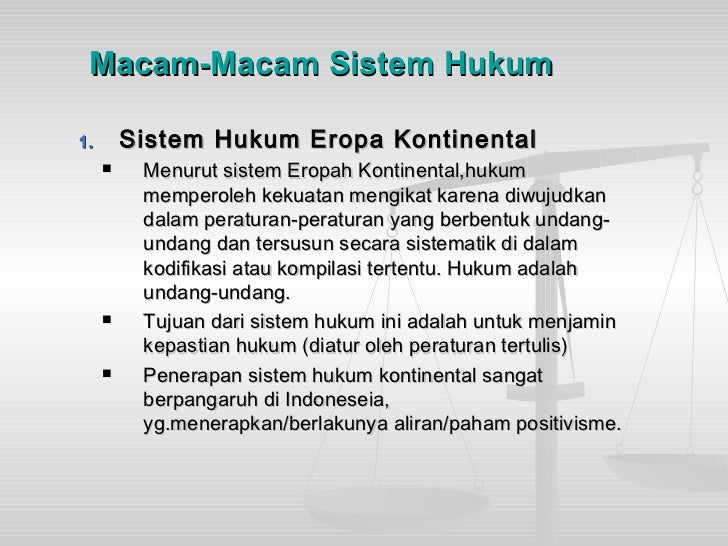 Macam-Macam Sistem Hukum

1. Sistem Hukum Eropa Kontinental

▪ Menurut sistem Eropah Kontinental,hukum memperoleh kekuatan mengikat karena diwujudkan dalam peraturan-peraturan yang berbentuk undang-undang dan tersusun secara sistematik di dalam kodifikasi atau kompilasi tertentu. Hukum adalah undang-undang.

▪ Tujuan dari sistem hukum ini adalah untuk menjamin kepastian hukum (diatur oleh peraturan tertulis)

▪ Penerapan sistem hukum kontinental sangat berpangaruh di Indoneseia, yg.menerapkan/berlakunya aliran/paham positivisme.